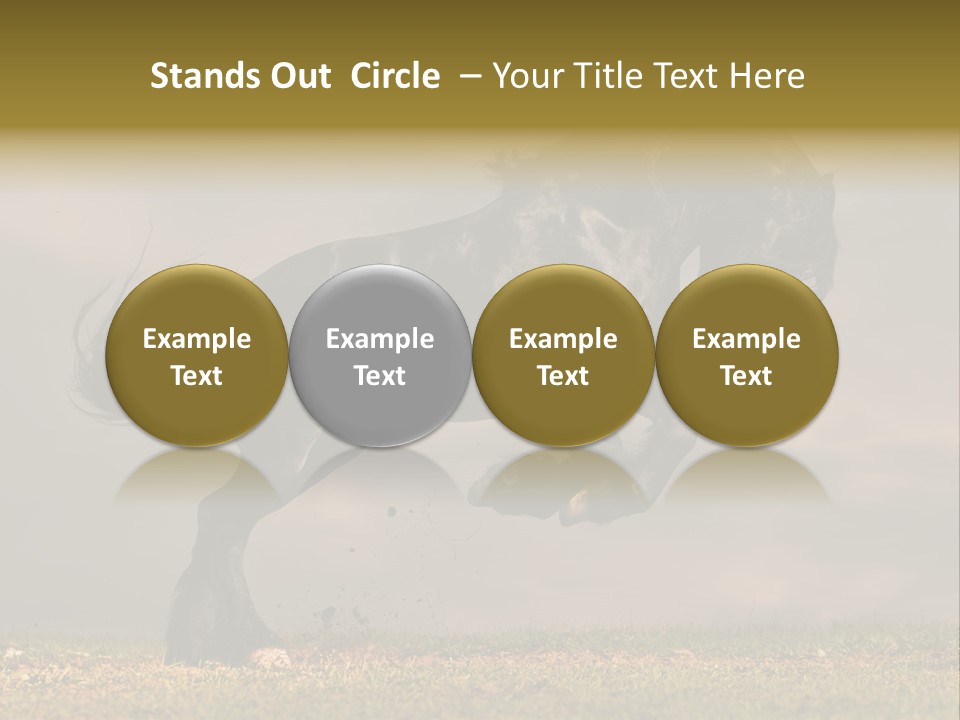 Stands Out Circle – Your Title Text Here

Example Text

Example Text

Example Text

Example Text